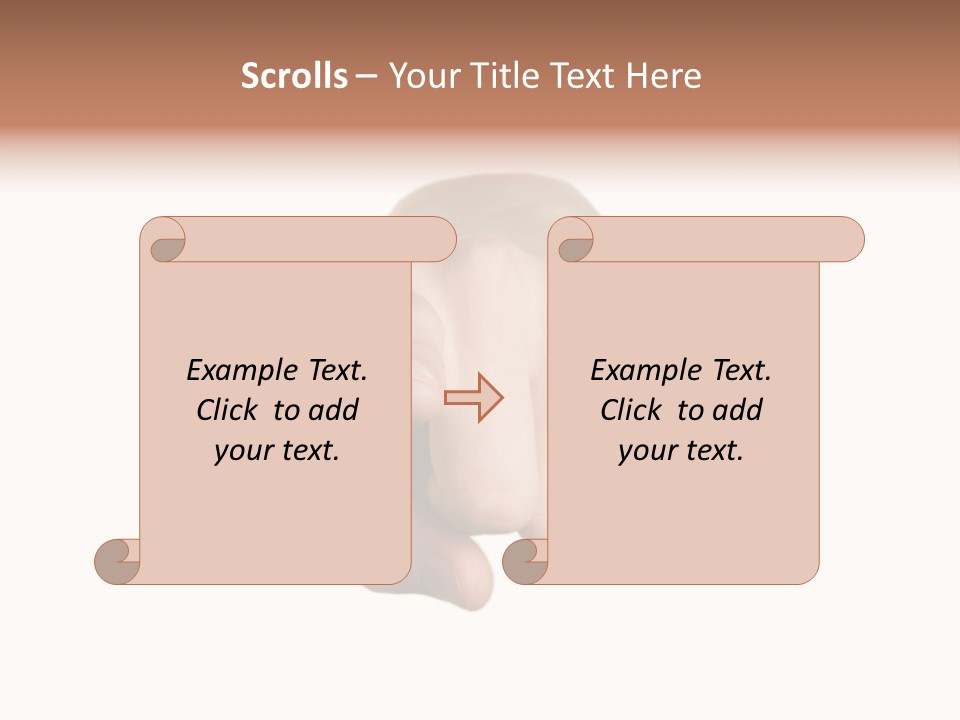 Scrolls – Your Title Text Here

Example Text. Click to add your text.

Example Text. Click to add your text.